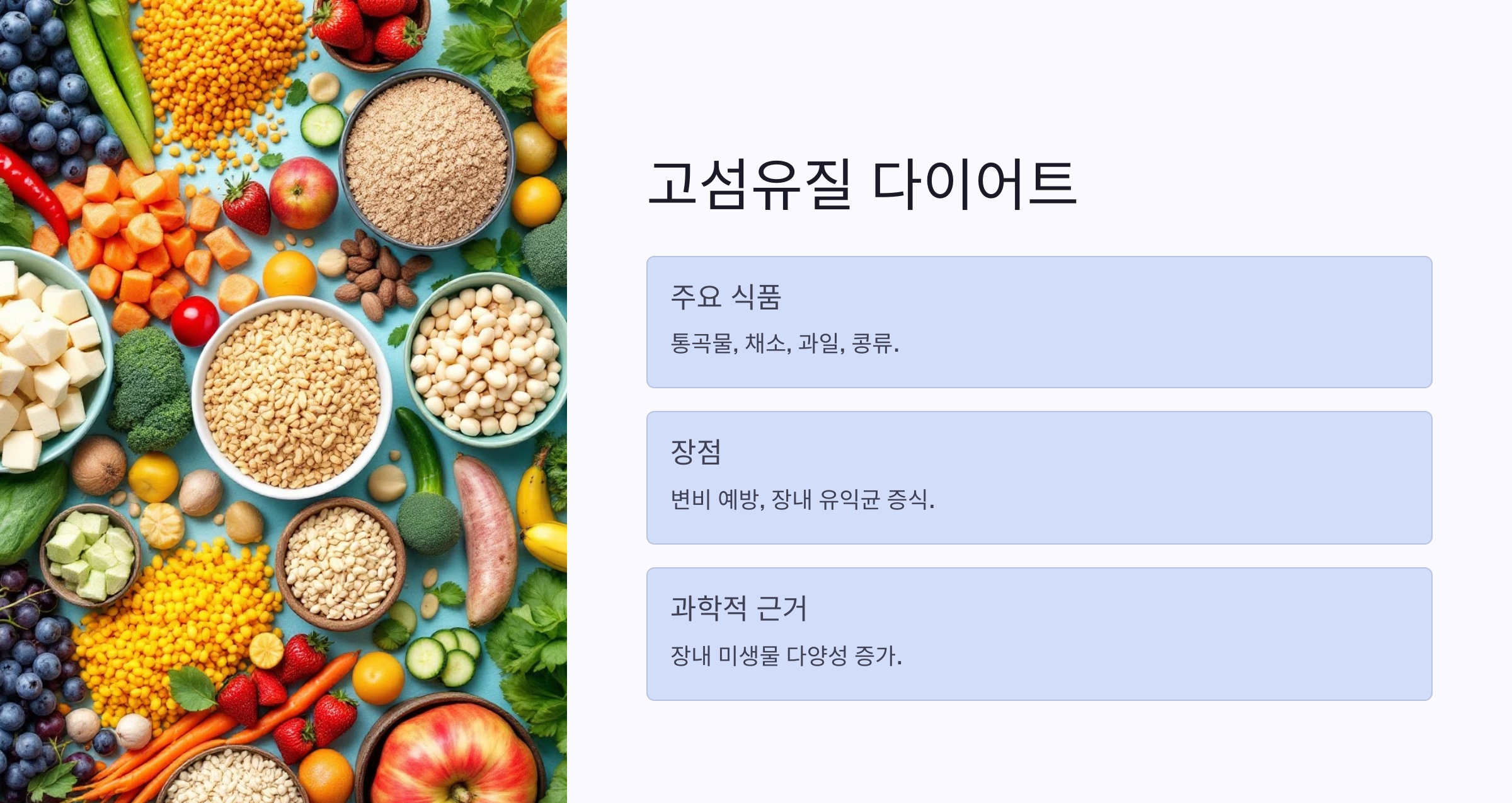 고섬유질 다이어트

주요 식품

통곡물, 채소, 과일, 콩류.

장점

변비 예방, 장내 유익균 증식.

과학적 근거

장내 미생물 다양성 증가.